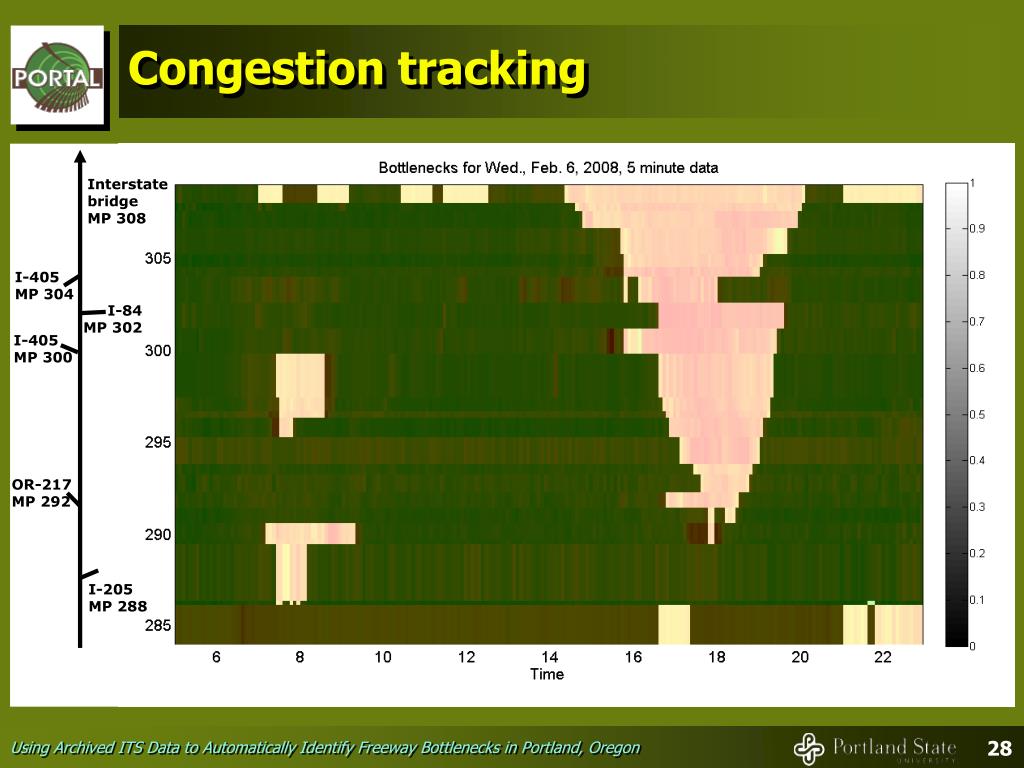 PORTAL

Congestion tracking

Bottlenecks for Wed., Feb. 6, 2008, 5 minute data

Interstate bridge MP 308

I-405 MP 304

I-84 MP 302

I-405 MP 300

OR-217 MP 292

I-205 MP 288

305
300
295
290
285

6 8 10 12 14 16 18 20 22
Time

1
0.9
0.8
0.7
0.6
0.5
0.4
0.3
0.2
0.1
0

Using Archived ITS Data to Automatically Identify Freeway Bottlenecks in Portland, Oregon

Portland State UNIVERSITY

28